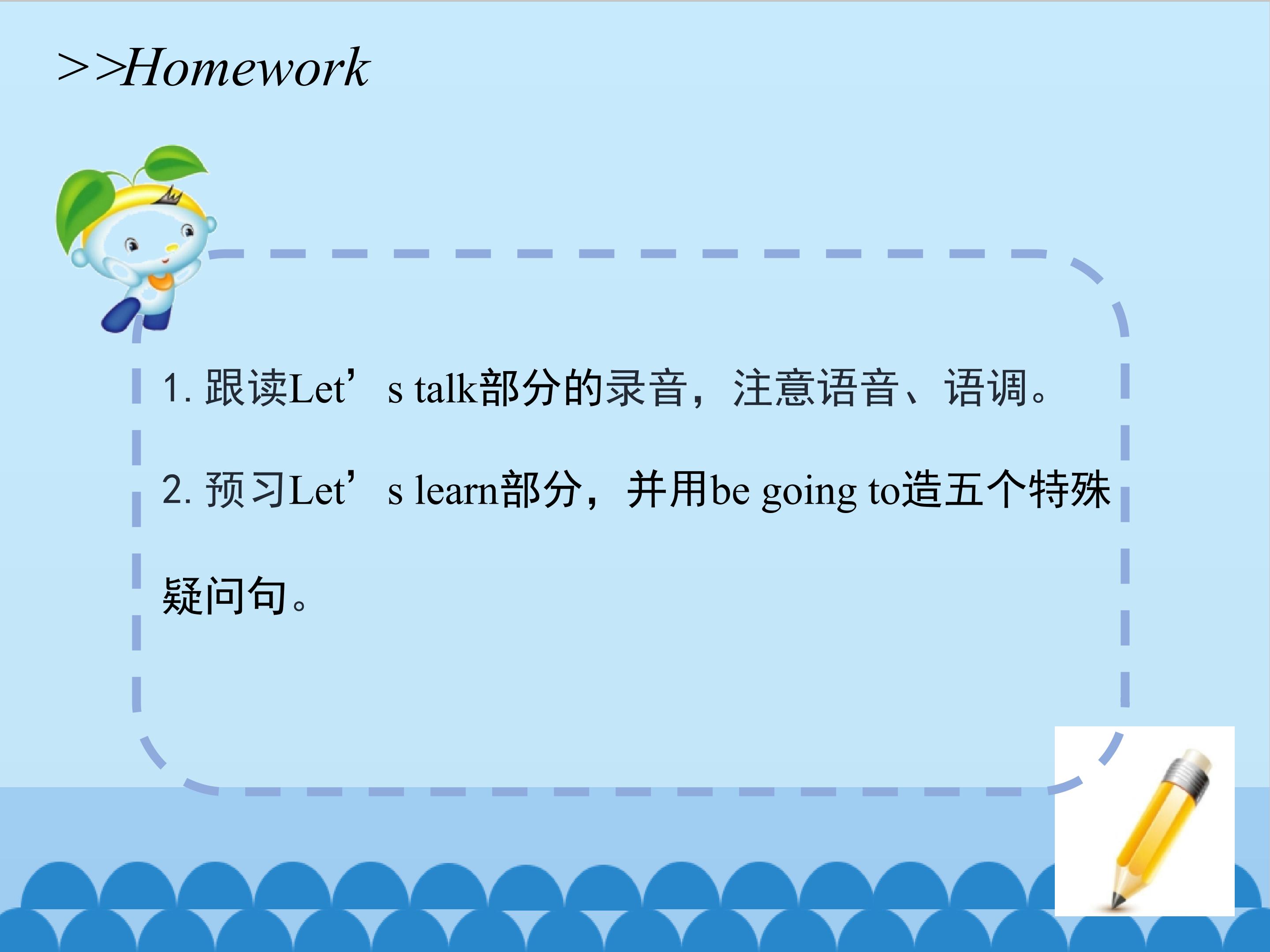 >>Homework

1. 跟读Let’s talk部分的录音，注意语音、语调。

2. 预习Let’s learn部分，并用be going to造五个特殊疑问句。